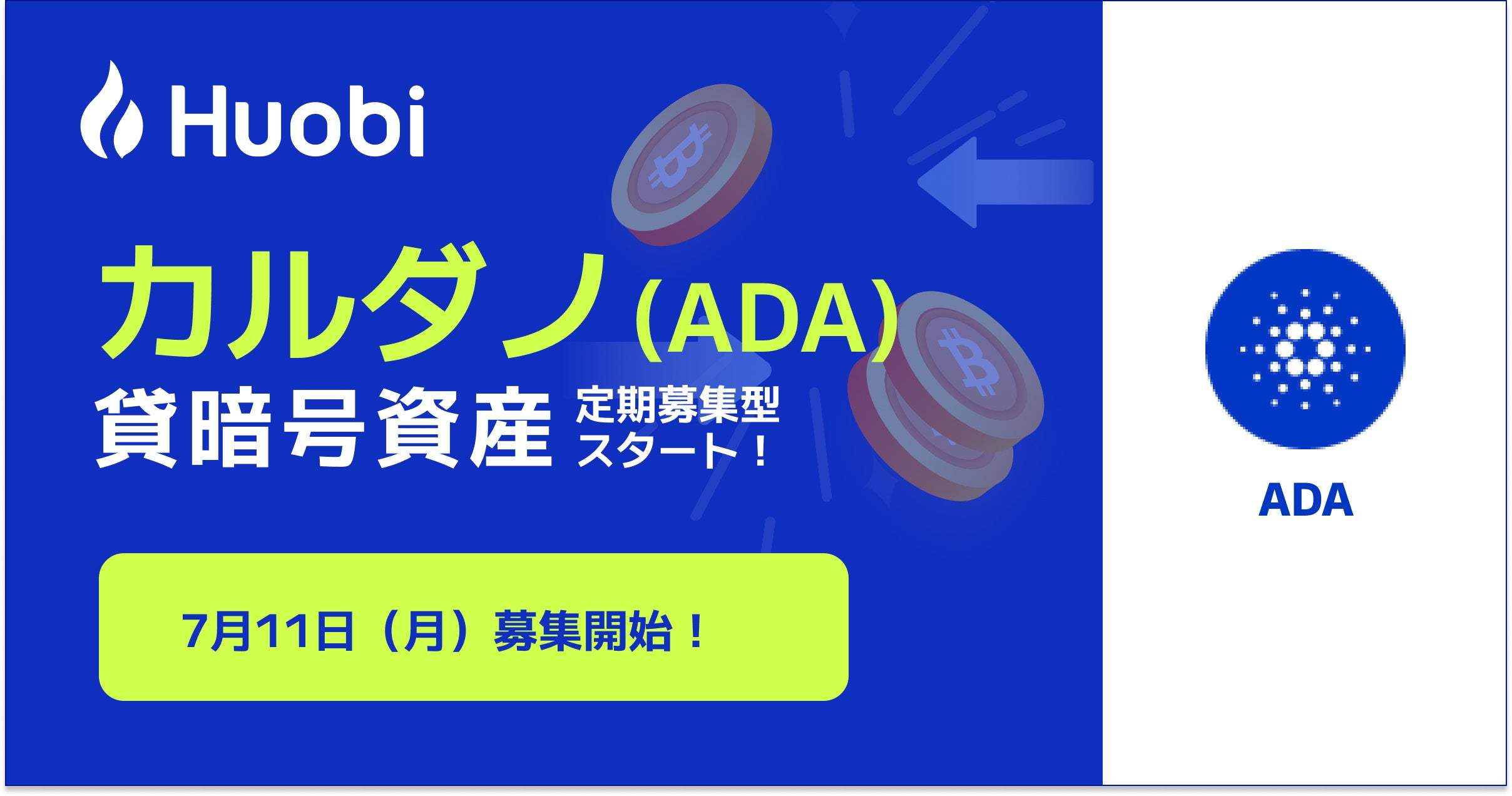 Huobi

カルダノ(ADA)
貸暗号資産 定期募集型 スタート！

7月11日（月）募集開始！

ADA